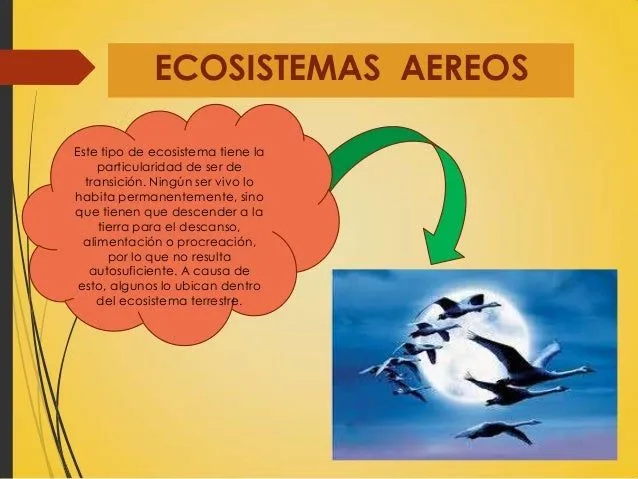 ECOSISTEMAS AEREOS

Este tipo de ecosistema tiene la particularidad de ser de transición. Ningún ser vivo lo habita permanentemente, sino que tienen que descender a la tierra para el descanso, alimentación o procreación, por lo que no resulta autosuficiente. A causa de esto, algunos lo ubican dentro del ecosistema terrestre.